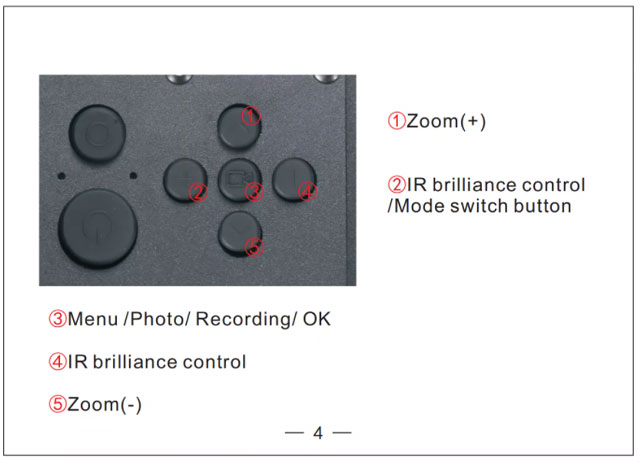 ①
②
③
④
⑤

①Zoom(+)

②IR brilliance control /Mode switch button

③Menu /Photo/ Recording/ OK

④IR brilliance control

⑤Zoom(-)

— 4 —